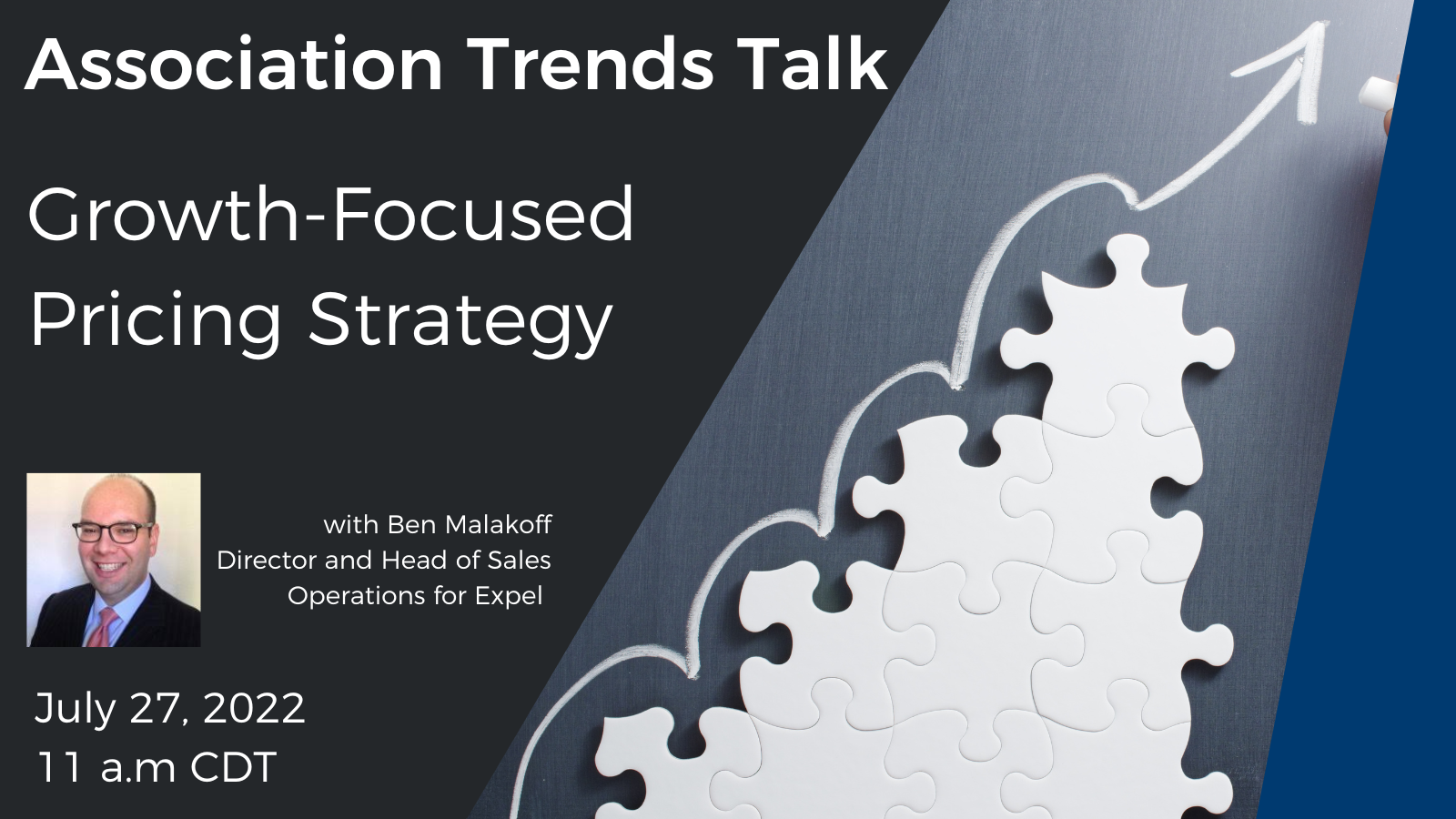 Association Trends Talk

Growth-Focused Pricing Strategy

with Ben Malakoff
Director and Head of Sales Operations for Expel

July 27, 2022
11 a.m CDT